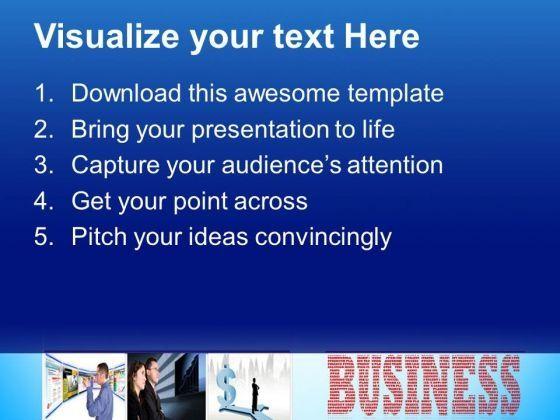 Visualize your text Here

1. Download this awesome template
2. Bring your presentation to life
3. Capture your audience's attention
4. Get your point across
5. Pitch your ideas convincingly

$

BUSINESS